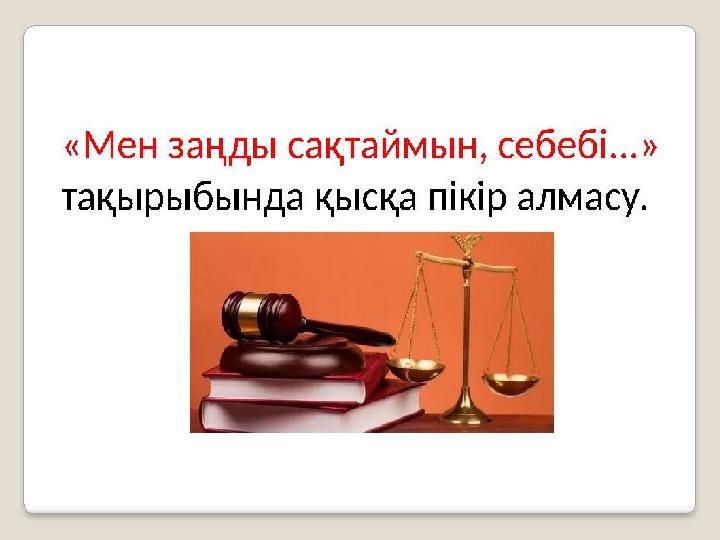 «Мен заңды сақтаймын, себебі...» тақырыбында қысқа пікір алмасу.